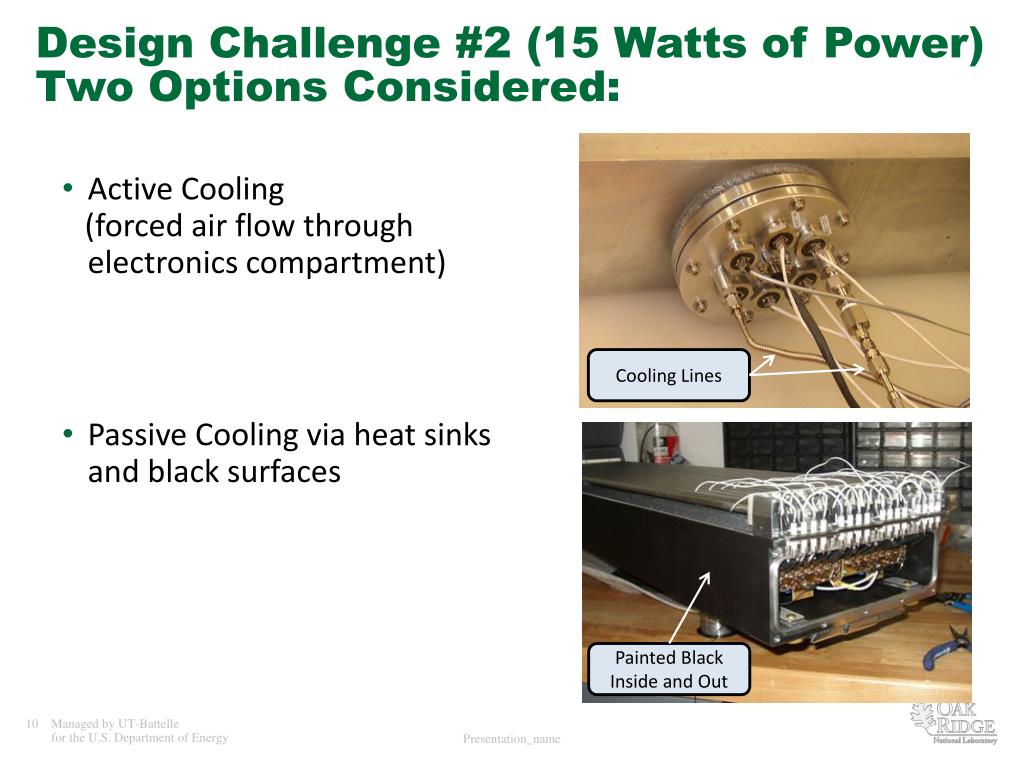 Design Challenge #2 (15 Watts of Power) Two Options Considered:

• Active Cooling (forced air flow through electronics compartment)

Cooling Lines

• Passive Cooling via heat sinks and black surfaces

Painted Black Inside and Out

10 Managed by UT-Battelle for the U.S. Department of Energy

Presentation_name

OAK RIDGE National Laboratory